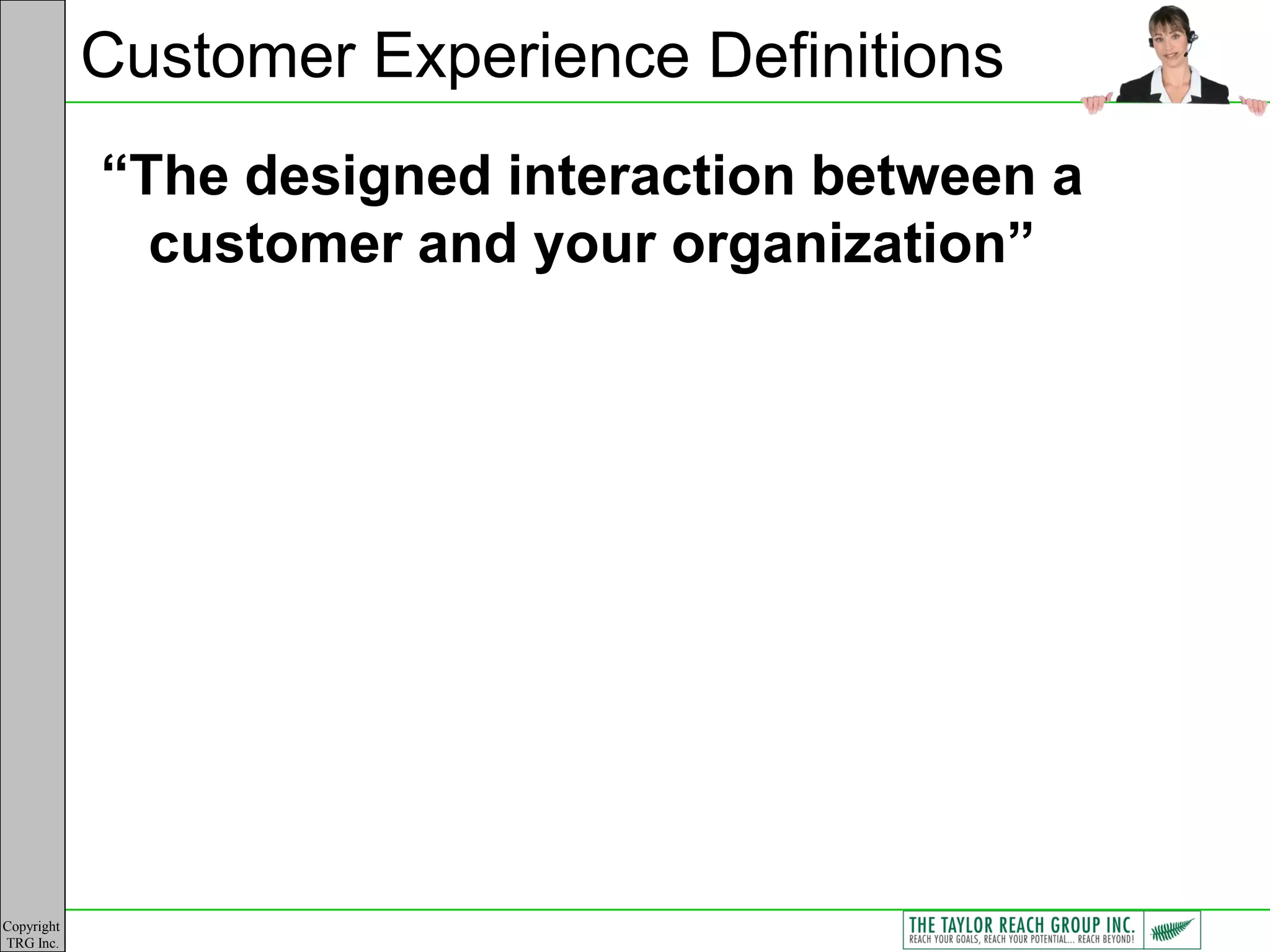 Customer Experience Definitions

“The designed interaction between a customer and your organization”

Copyright TRG Inc.

THE TAYLOR REACH GROUP INC.
REACH YOUR GOALS, REACH YOUR POTENTIAL... REACH BEYOND!